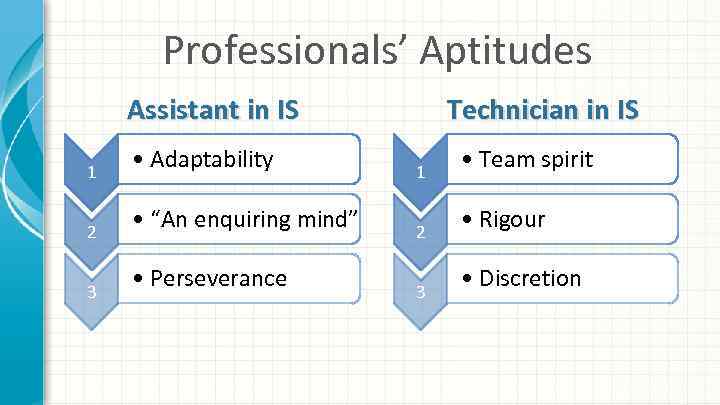 Professionals' Aptitudes

Assistant in IS

1 • Adaptability

2 • "An enquiring mind"

3 • Perseverance

Technician in IS

1 • Team spirit

2 • Rigour

3 • Discretion